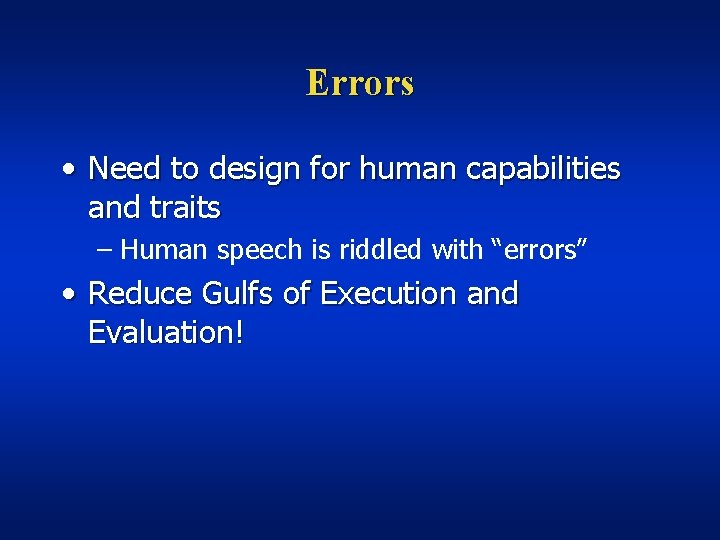 Errors

• Need to design for human capabilities and traits

– Human speech is riddled with “errors”

• Reduce Gulfs of Execution and Evaluation!